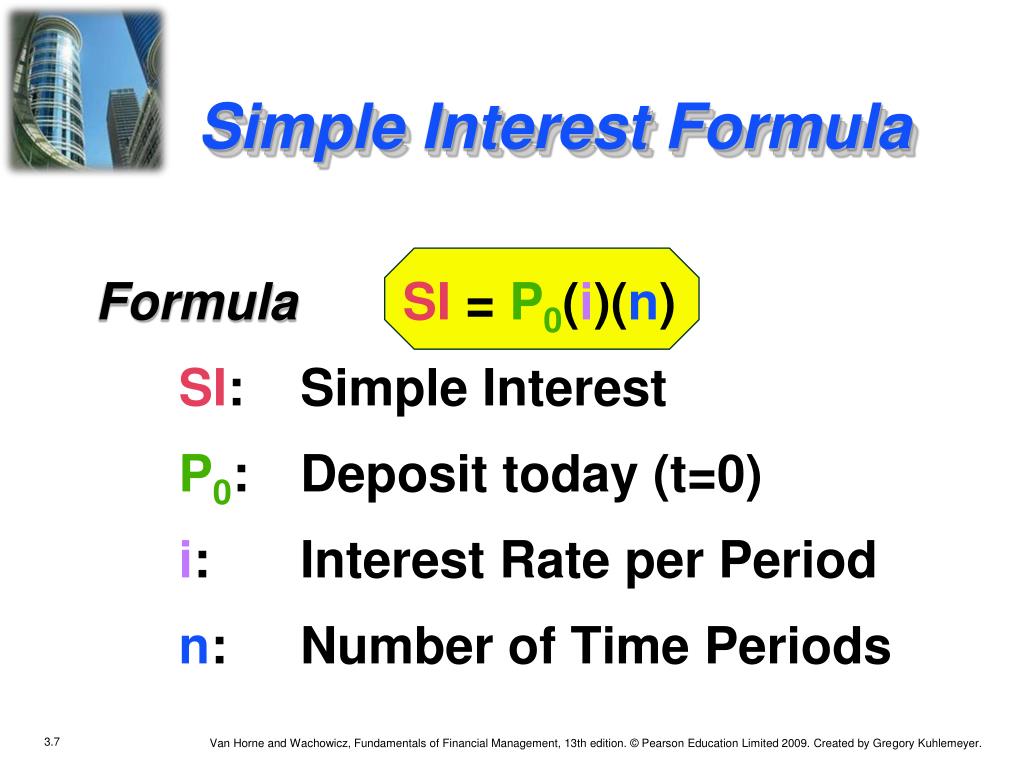 Simple Interest Formula

Formula $SI = P_0(i)(n)$

SI: Simple Interest

$P_0$: Deposit today (t=0)

i: Interest Rate per Period

n: Number of Time Periods

3.7

Van Horne and Wachowicz, Fundamentals of Financial Management, 13th edition. © Pearson Education Limited 2009. Created by Gregory Kuhlemeyer.